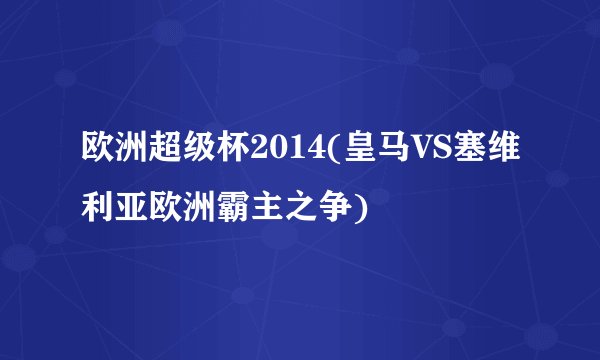 欧洲超级杯2014(皇马VS塞维利亚欧洲霸主之争)